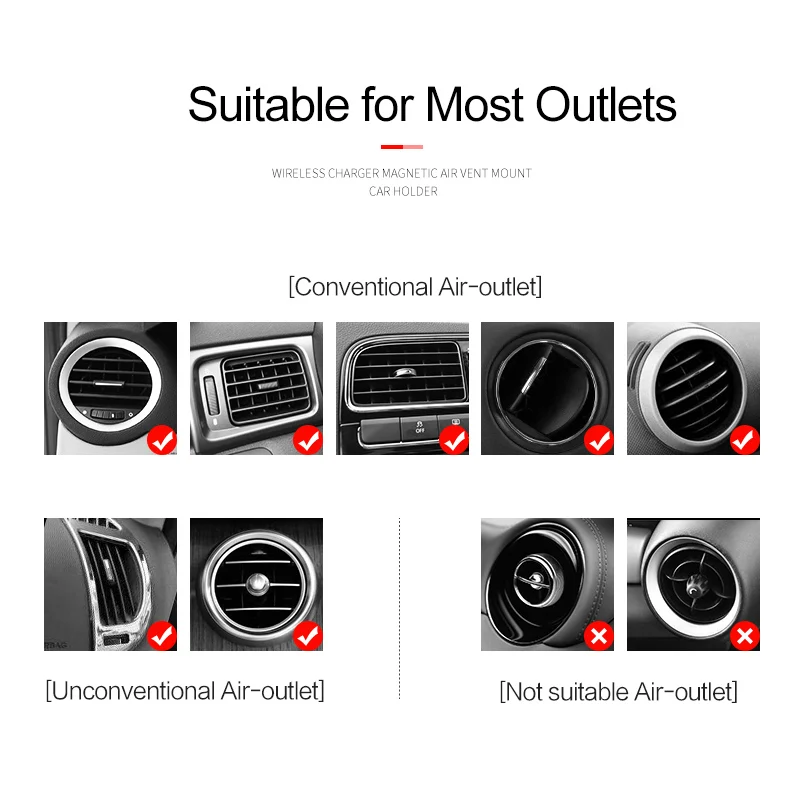 Suitable for Most Outlets

WIRELESS CHARGER MAGNETIC AIR VENT MOUNT
CAR HOLDER

[Conventional Air-outlet]

[Unconventional Air-outlet]

[Not suitable Air-outlet]